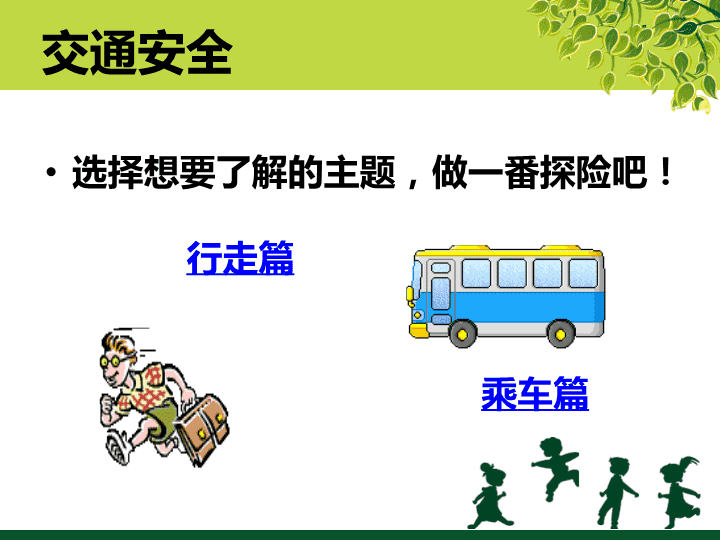 交通安全

• 选择想要了解的主题，做一番探险吧！

行走篇

乘车篇